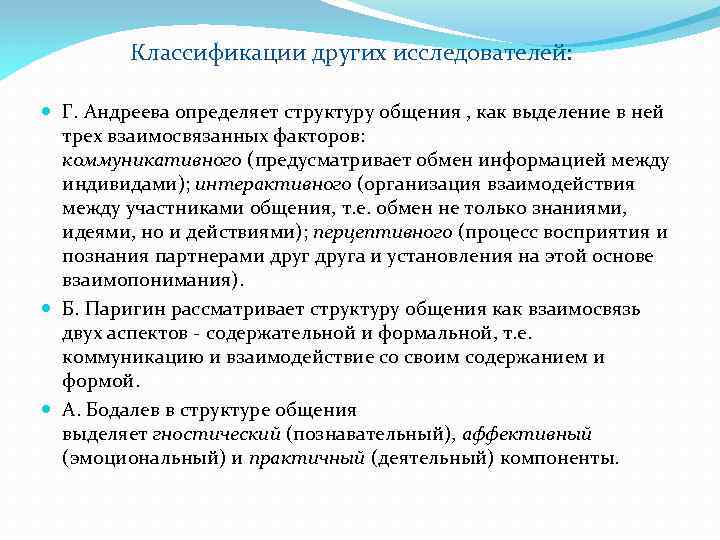 Классификации других исследователей:

Г. Андреева определяет структуру общения , как выделение в ней трех взаимосвязанных факторов: коммуникативного (предусматривает обмен информацией между индивидами); интерактивного (организация взаимодействия между участниками общения, т.е. обмен не только знаниями, идеями, но и действиями); перцептивного (процесс восприятия и познания партнерами друг друга и установления на этой основе взаимопонимания).

Б. Паригин рассматривает структуру общения как взаимосвязь двух аспектов - содержательной и формальной, т.е. коммуникацию и взаимодействие со своим содержанием и формой.

А. Бодалев в структуре общения выделяет гностический (познавательный), аффективный (эмоциональный) и практичный (деятельный) компоненты.